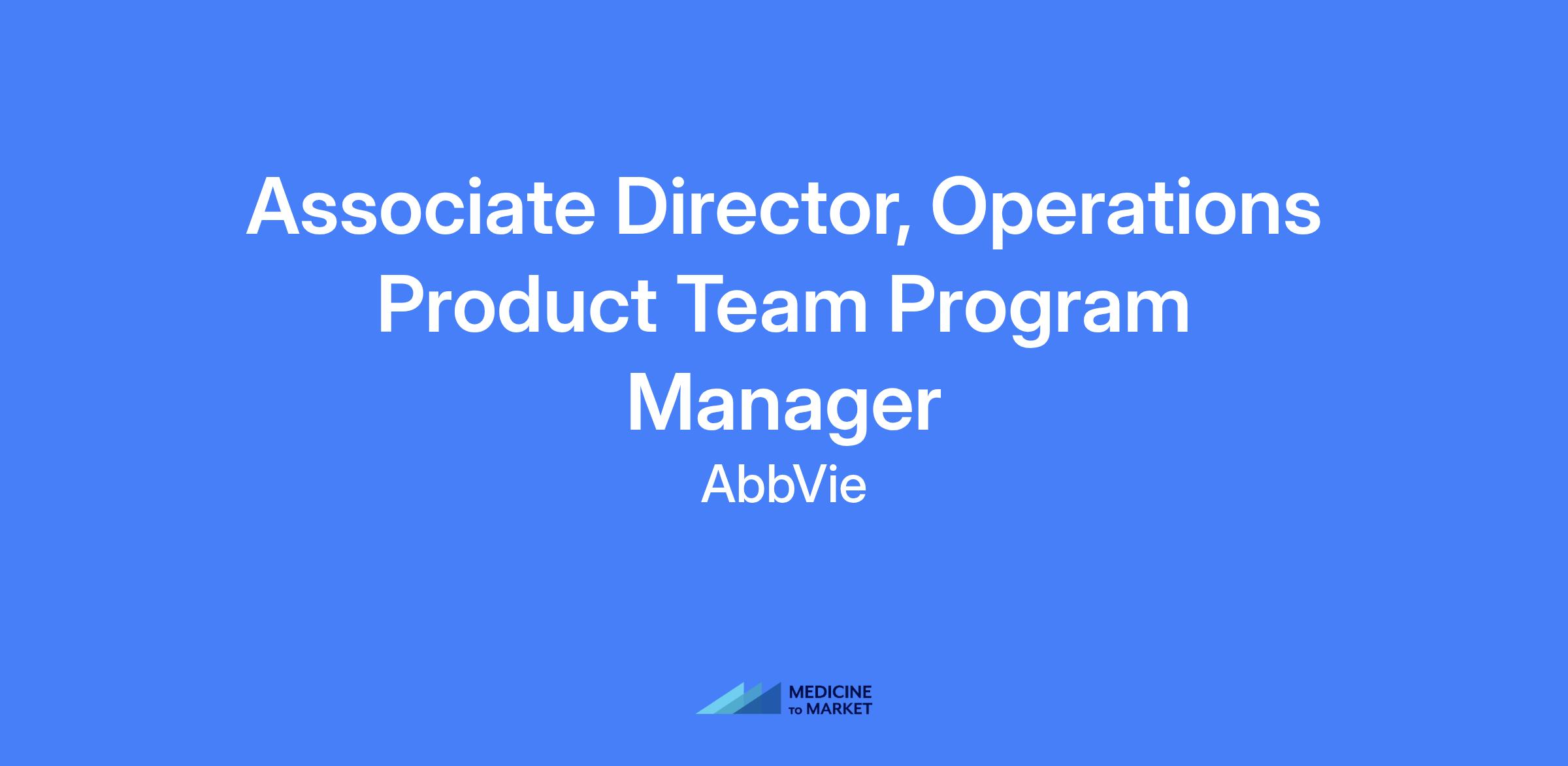 Associate Director, Operations Product Team Program Manager

AbbVie

MEDICINE TO MARKET